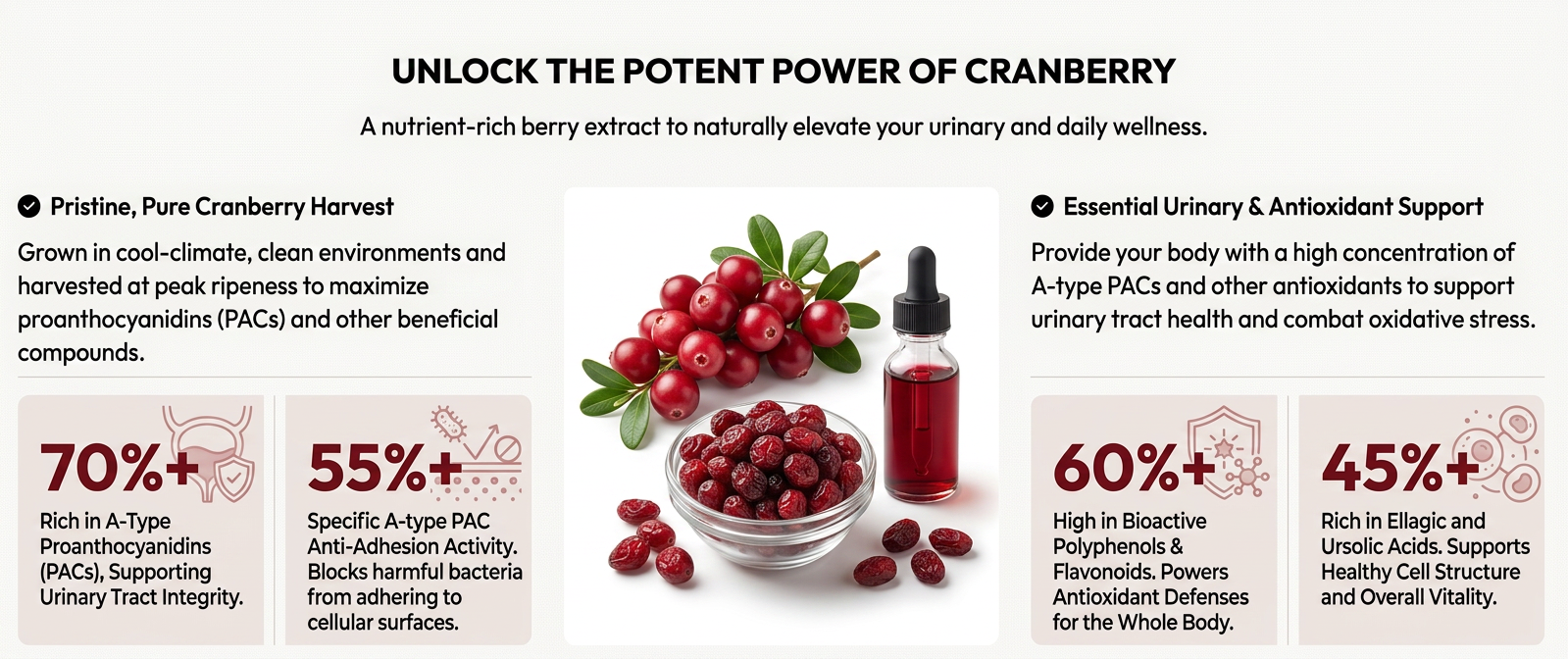 UNLOCK THE POTENT POWER OF CRANBERRY

A nutrient-rich berry extract to naturally elevate your urinary and daily wellness.

Pristine, Pure Cranberry Harvest

Grown in cool-climate, clean environments and harvested at peak ripeness to maximize proanthocyanidins (PACs) and other beneficial compounds.

70%+

Rich in A-Type Proanthocyanidins (PACs), Supporting Urinary Tract Integrity.

55%+

Specific A-type PAC Anti-Adhesion Activity. Blocks harmful bacteria from adhering to cellular surfaces.

Essential Urinary & Antioxidant Support

Provide your body with a high concentration of A-type PACs and other antioxidants to support urinary tract health and combat oxidative stress.

60%+

High in Bioactive Polyphenols & Flavonoids. Powers Antioxidant Defenses for the Whole Body.

45%+

Rich in Ellagic and Ursolic Acids. Supports Healthy Cell Structure and Overall Vitality.